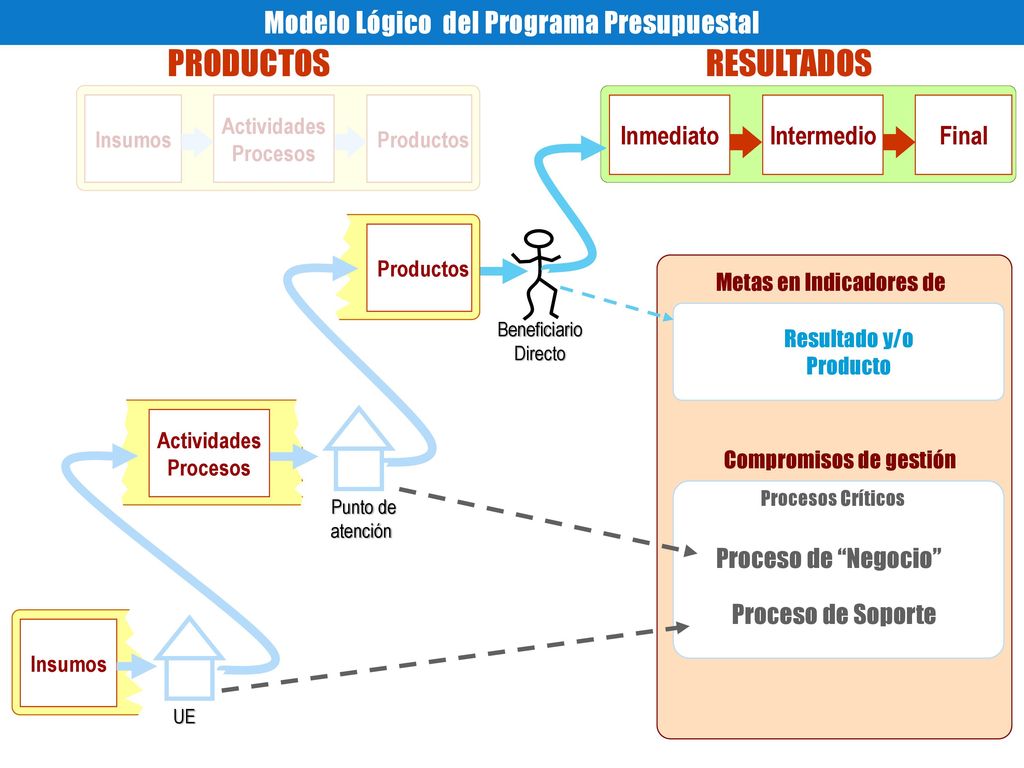 Modelo Lógico del Programa Presupuestal

PRODUCTOS

RESULTADOS

Insumos

Actividades Procesos

Productos

Inmediato

Intermedio

Final

Productos

Beneficiario Directo

Metas en Indicadores de

Resultado y/o Producto

Actividades Procesos

Punto de atención

Compromisos de gestión

Procesos Críticos

Proceso de “Negocio”

Proceso de Soporte

Insumos

UE